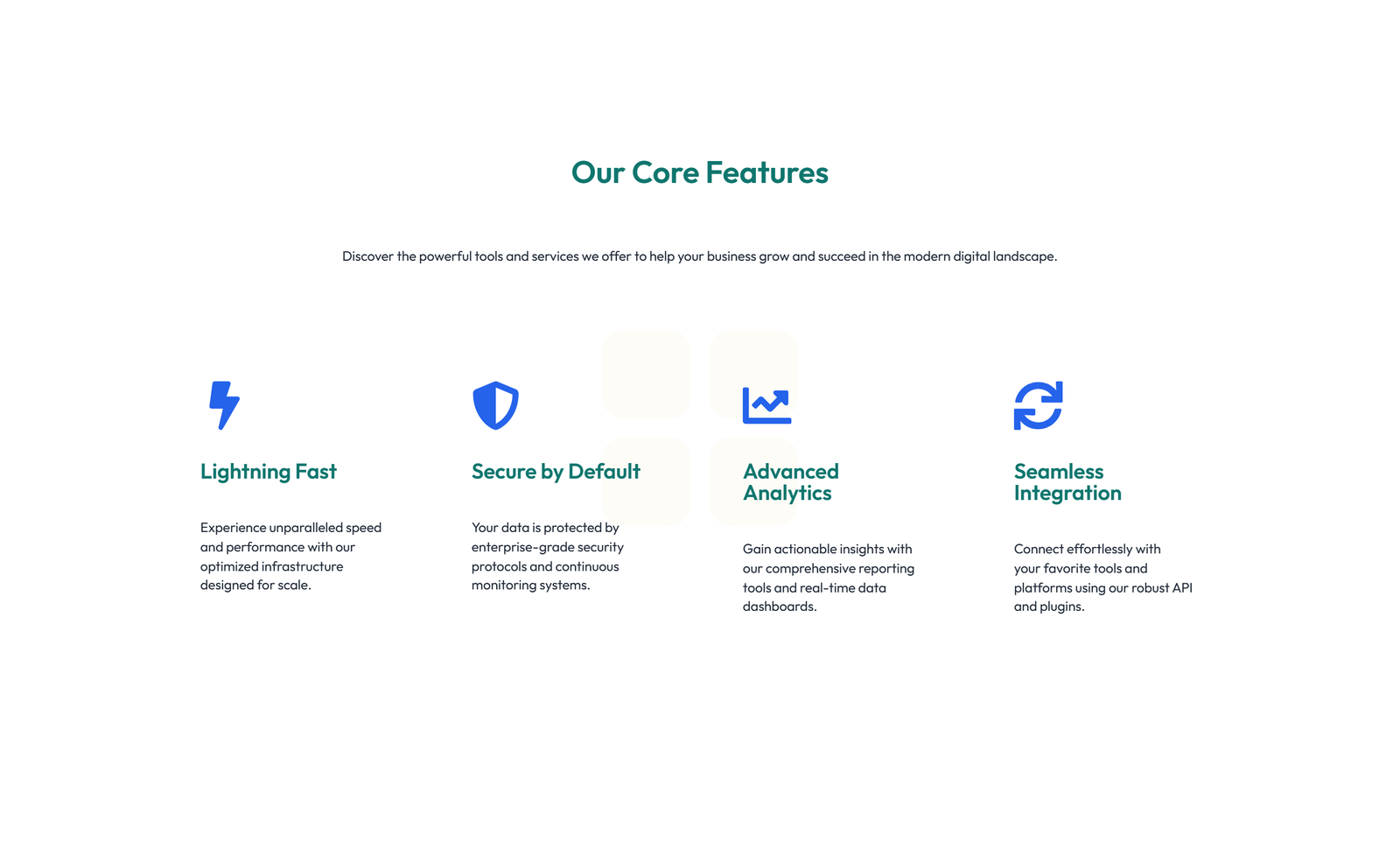 Our Core Features

Discover the powerful tools and services we offer to help your business grow and succeed in the modern digital landscape.

Lightning Fast

Experience unparalleled speed and performance with our optimized infrastructure designed for scale.

Secure by Default

Your data is protected by enterprise-grade security protocols and continuous monitoring systems.

Advanced Analytics

Gain actionable insights with our comprehensive reporting tools and real-time data dashboards.

Seamless Integration

Connect effortlessly with your favorite tools and platforms using our robust API and plugins.